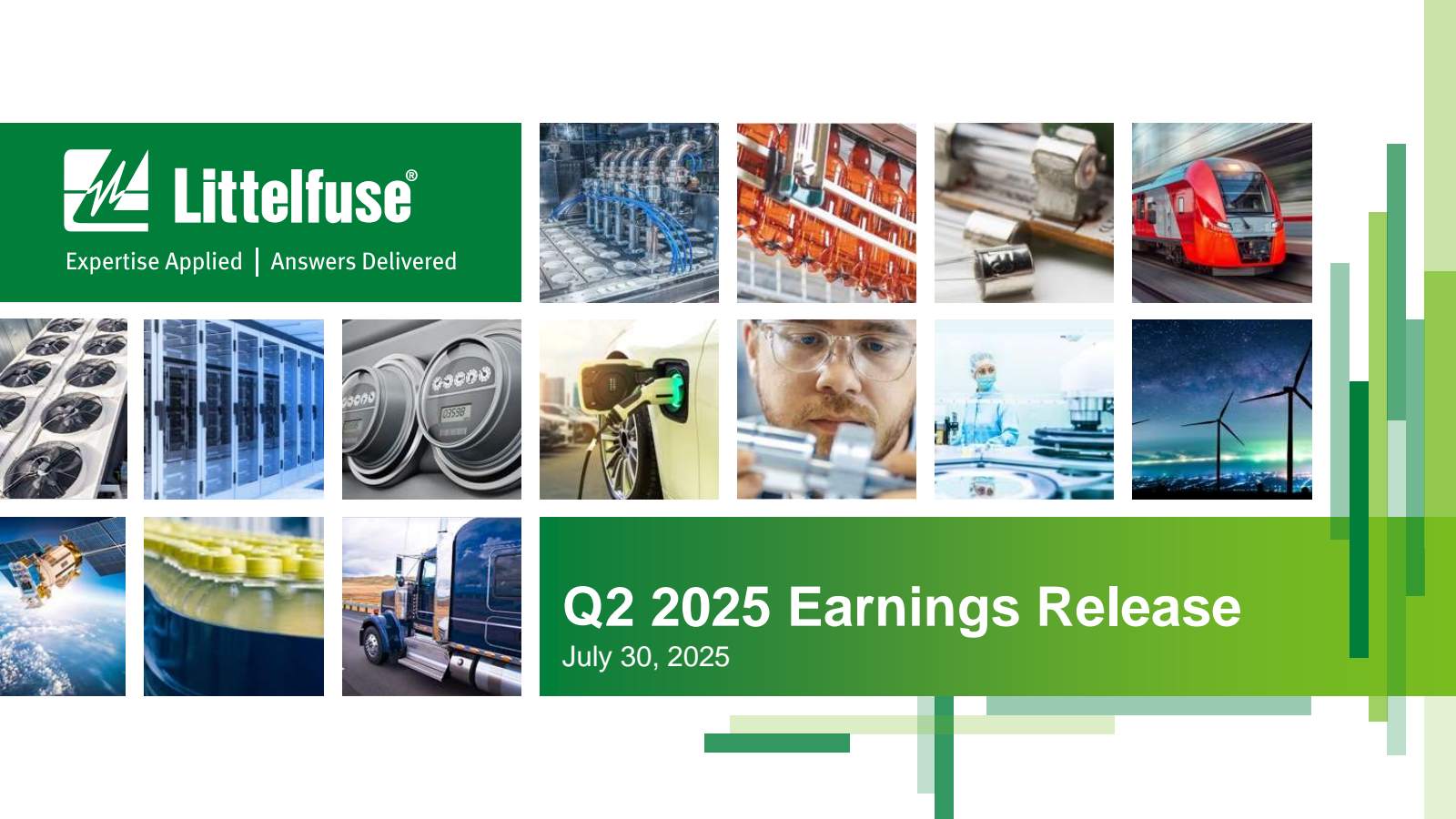 Littelfuse®

Expertise Applied | Answers Delivered

Q2 2025 Earnings Release

July 30, 2025